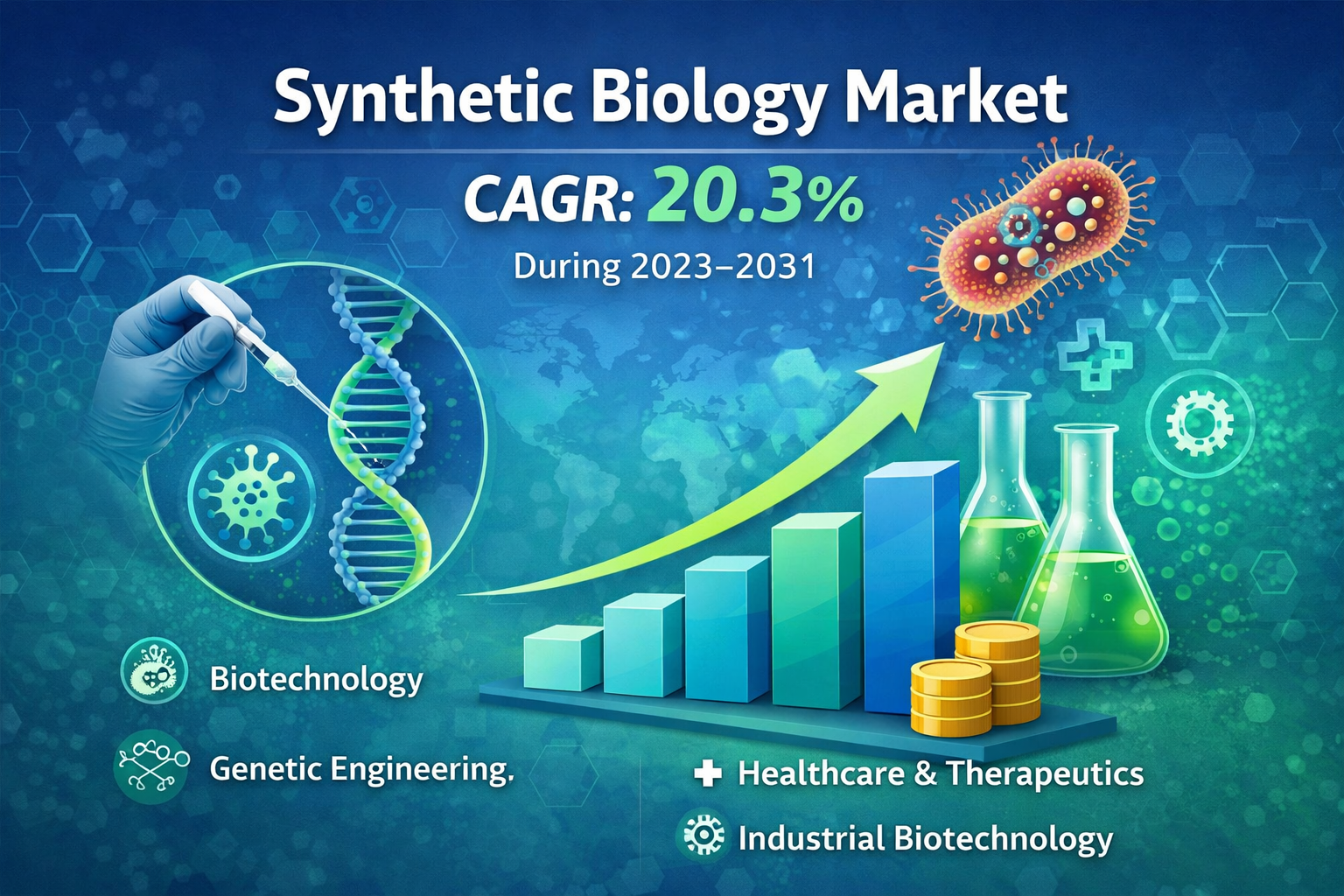 Synthetic Biology Market

CAGR: 20.3%

During 2023–2031

Biotechnology

Genetic Engineering.

Healthcare & Therapeutics

Industrial Biotechnology